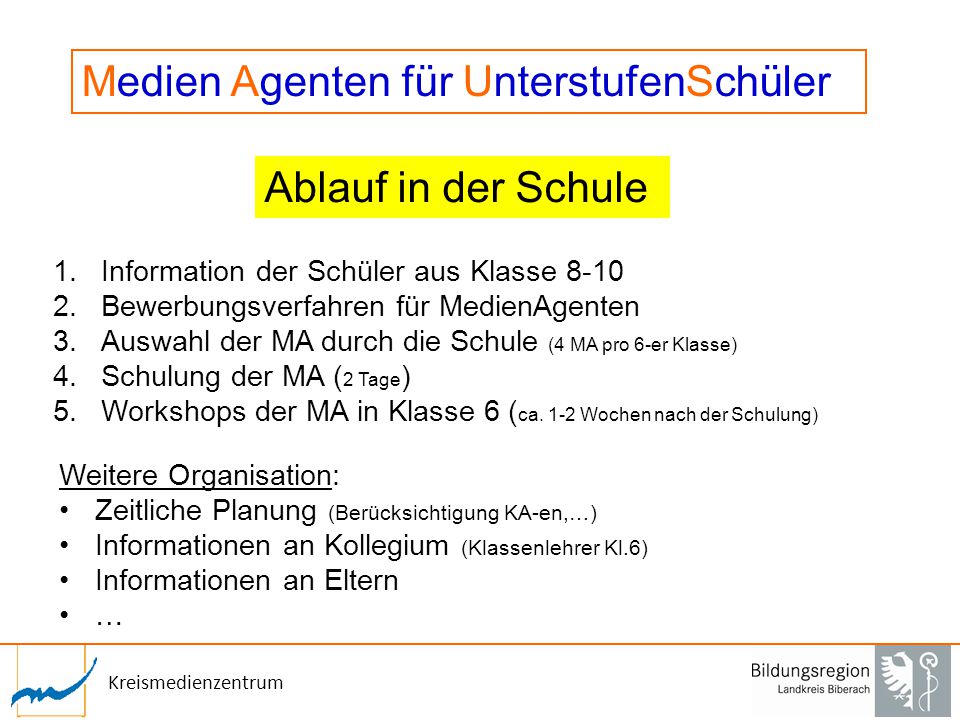 Medien Agenten für UnterstufenSchüler

Ablauf in der Schule

1. Information der Schüler aus Klasse 8-10
2. Bewerbungsverfahren für MedienAgenten
3. Auswahl der MA durch die Schule (4 MA pro 6-er Klasse)
4. Schulung der MA (2 Tage)
5. Workshops der MA in Klasse 6 (ca. 1-2 Wochen nach der Schulung)

Weitere Organisation:
• Zeitliche Planung (Berücksichtigung KA-en,…)
• Informationen an Kollegium (Klassenlehrer Kl.6)
• Informationen an Eltern
• …

Kreismedienzentrum

Bildungsregion
Landkreis Biberach